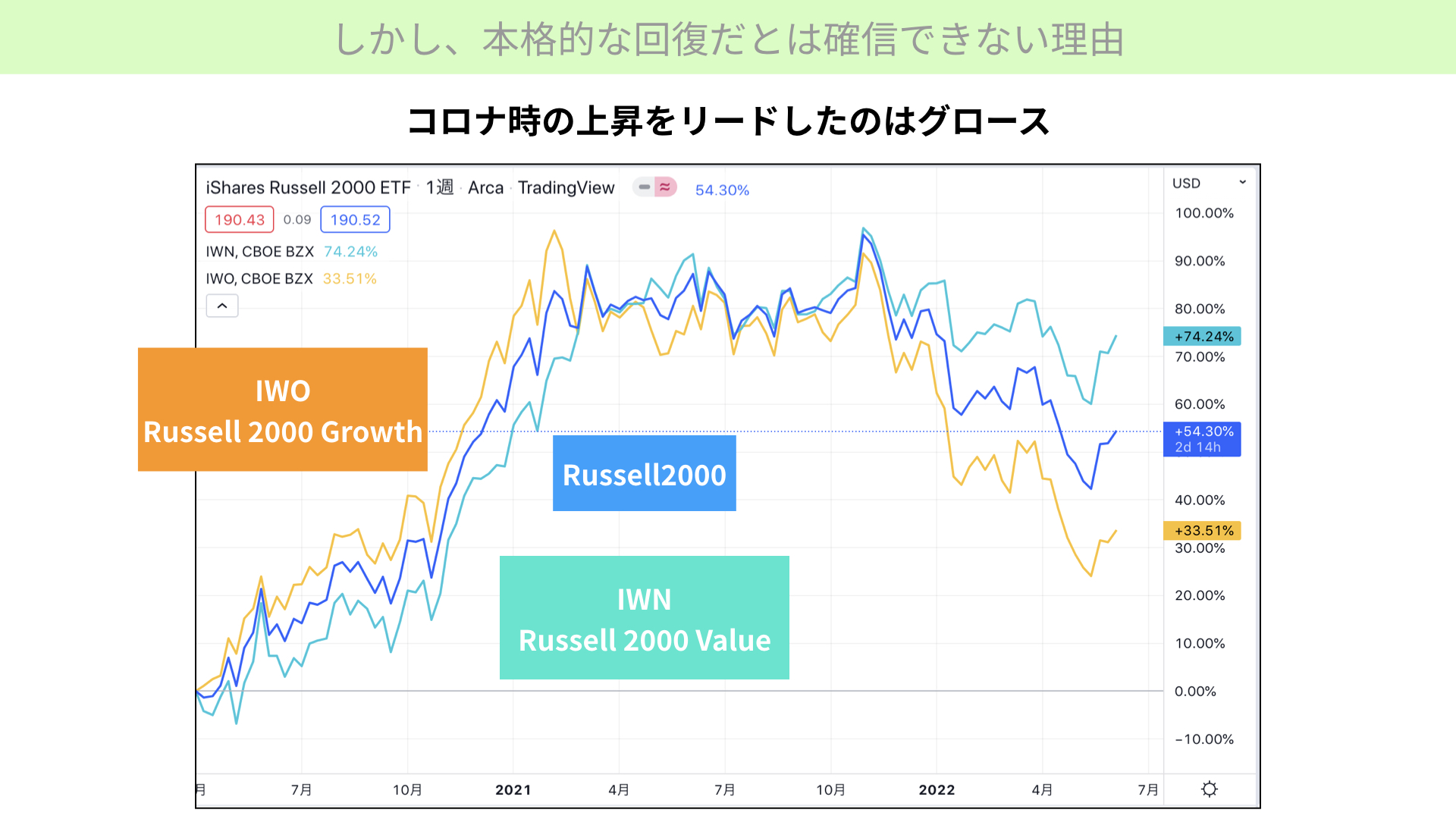 しかし、本格的な回復だとは確信できない理由

コロナ時の上昇をリードしたのはグロース

iShares Russell 2000 ETF · 1週 · Arca · TradingView 54.30%

190.43 0.09 190.52

IWN, CBOE BZX 74.24%

IWO, CBOE BZX 33.51%

IWO
Russell 2000 Growth

Russell2000

IWN
Russell 2000 Value

USD

100.00%
90.00%
80.00%
+74.24%
70.00%
60.00%
+54.30%
2d 14h
40.00%
+33.51%
30.00%
20.00%
10.00%
0.00%
−10.00%

月 7月 10月 2021 4月 7月 10月 2022 4月 7月